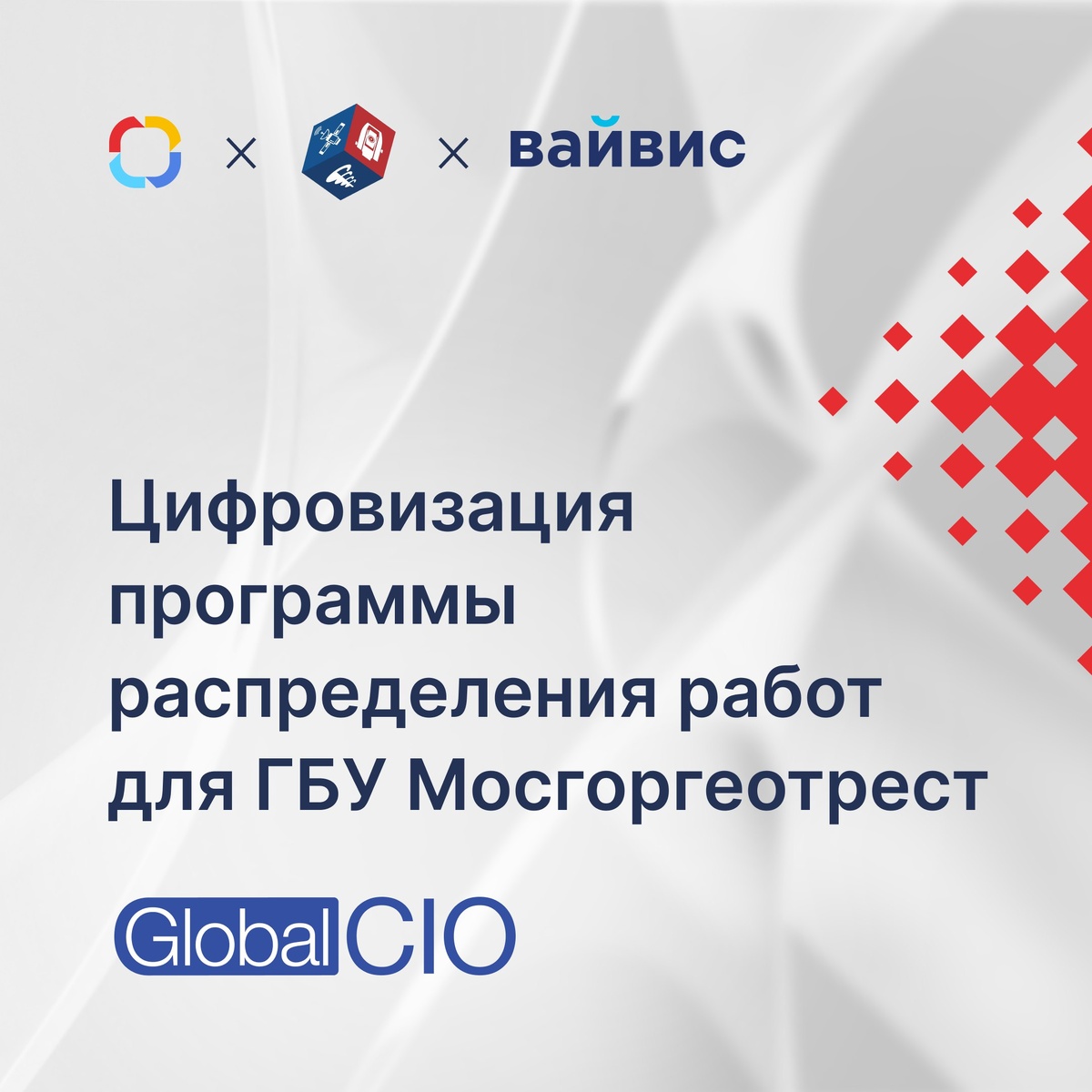 × × вайвис

Цифровизация программы распределения работ для ГБУ Мосгоргеотрест

Global CIO